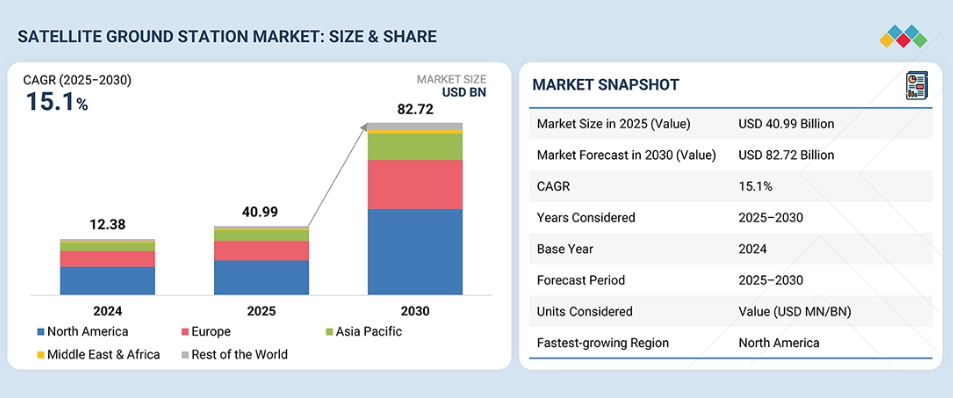 SATELLITE GROUND STATION MARKET: SIZE & SHARE

CAGR (2025–2030)
15.1%

MARKET SIZE
USD BN

12.38
40.99
82.72

2024
2025
2030

North America
Europe
Asia Pacific
Middle East & Africa
Rest of the World

MARKET SNAPSHOT

| | |
|---|---|
| Market Size in 2025 (Value) | USD 40.99 Billion |
| Market Forecast in 2030 (Value) | USD 82.72 Billion |
| CAGR | 15.1% |
| Years Considered | 2025–2030 |
| Base Year | 2024 |
| Forecast Period | 2025–2030 |
| Units Considered | Value (USD MN/BN) |
| Fastest-growing Region | North America |